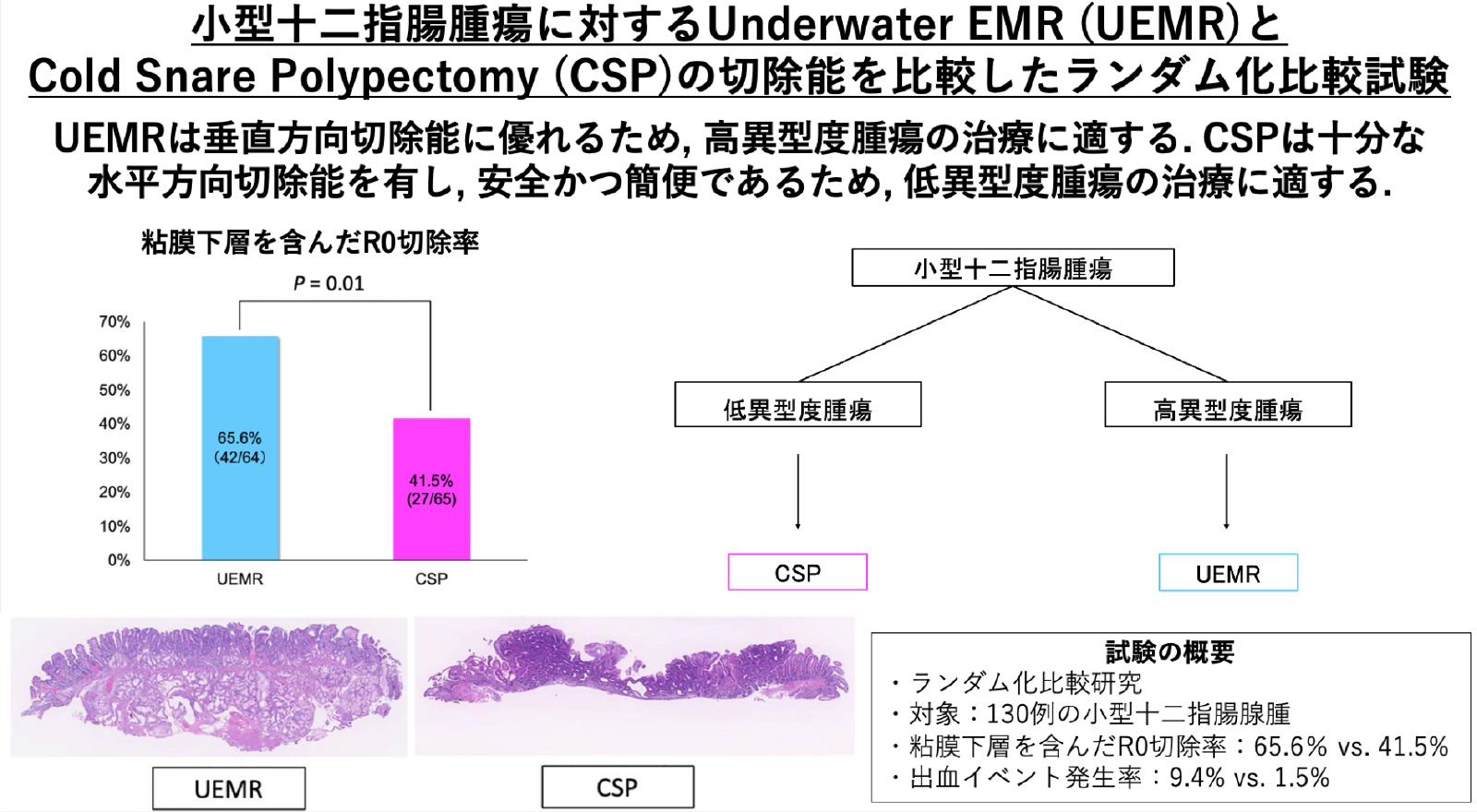 小型十二指腸腫瘍に対するUnderwater EMR (UEMR)と Cold Snare Polypectomy (CSP)の切除能を比較したランダム化比較試験

UEMRは垂直方向切除能に優れるため, 高異型度腫瘍の治療に適する. CSPは十分な水平方向切除能を有し, 安全かつ簡便であるため, 低異型度腫瘍の治療に適する.

粘膜下層を含んだR0切除率

$P = 0.01$

70%
60%
50%
40%
30%
20%
10%
0%

65.6%
(42/64)

41.5%
(27/65)

UEMR
CSP

小型十二指腸腫瘍

低異型度腫瘍
高異型度腫瘍

CSP
UEMR

UEMR
CSP

試験の概要
・ランダム化比較研究
・対象：130例の小型十二指腸腺腫
・粘膜下層を含んだR0切除率：65.6% vs. 41.5%
・出血イベント発生率：9.4% vs. 1.5%